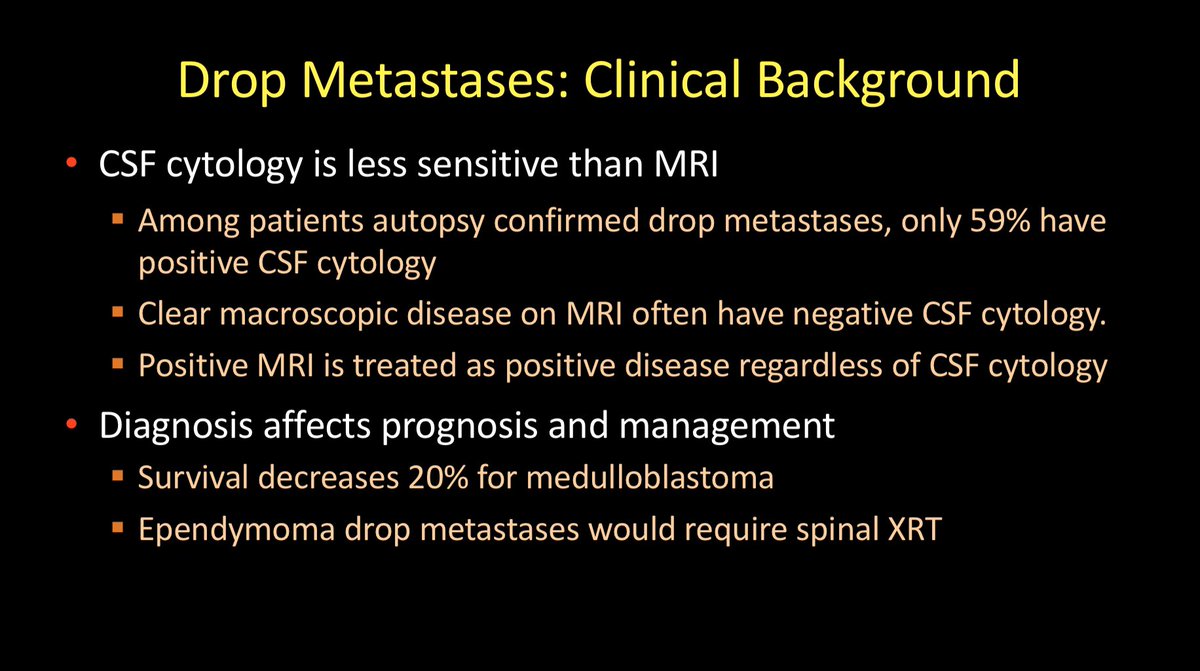 Drop Metastases: Clinical Background

• CSF cytology is less sensitive than MRI
▪ Among patients autopsy confirmed drop metastases, only 59% have positive CSF cytology
▪ Clear macroscopic disease on MRI often have negative CSF cytology.
▪ Positive MRI is treated as positive disease regardless of CSF cytology

• Diagnosis affects prognosis and management
▪ Survival decreases 20% for medulloblastoma
▪ Ependymoma drop metastases would require spinal XRT